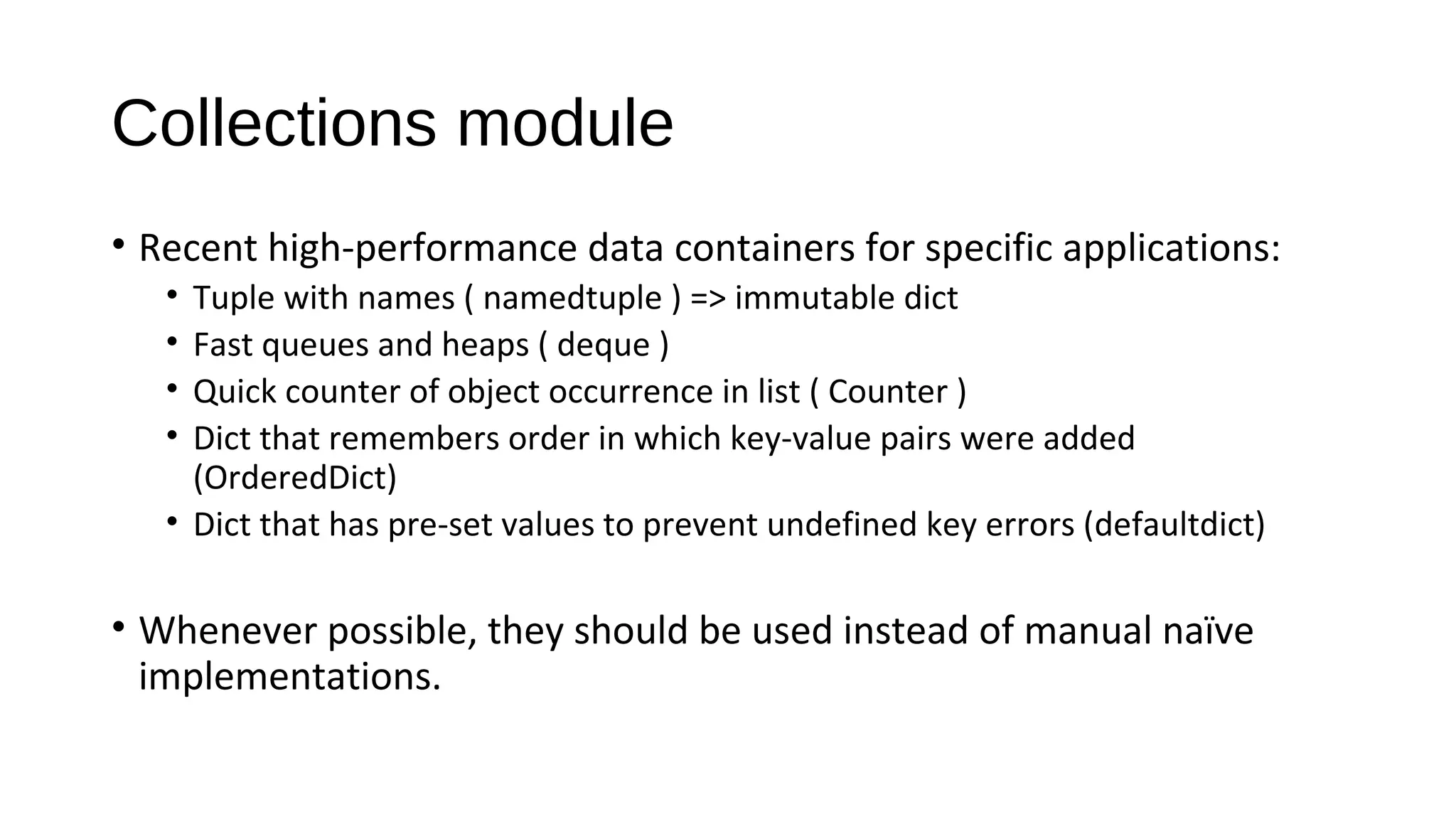 Collections module

• Recent high-performance data containers for specific applications:
  • Tuple with names ( namedtuple ) => immutable dict
  • Fast queues and heaps ( deque )
  • Quick counter of object occurrence in list ( Counter )
  • Dict that remembers order in which key-value pairs were added (OrderedDict)
  • Dict that has pre-set values to prevent undefined key errors (defaultdict)

• Whenever possible, they should be used instead of manual naïve implementations.